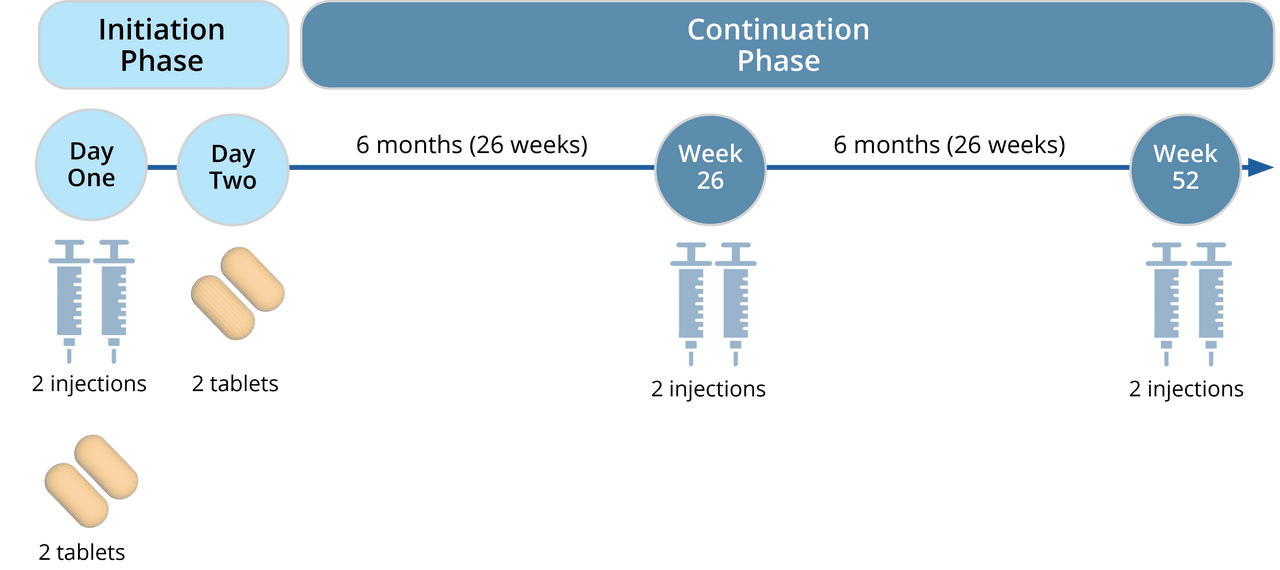 Initiation Phase

Continuation Phase

Day One

Day Two

6 months (26 weeks)

Week 26

6 months (26 weeks)

Week 52

2 injections

2 tablets

2 injections

2 injections

2 tablets